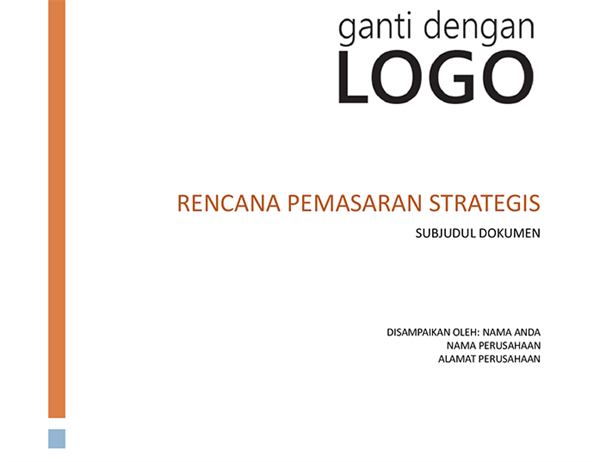 ganti dengan
LOGO

RENCANA PEMASARAN STRATEGIS

SUBJUDUL DOKUMEN

DISAMPAIKAN OLEH: NAMA ANDA
NAMA PERUSAHAAN
ALAMAT PERUSAHAAN